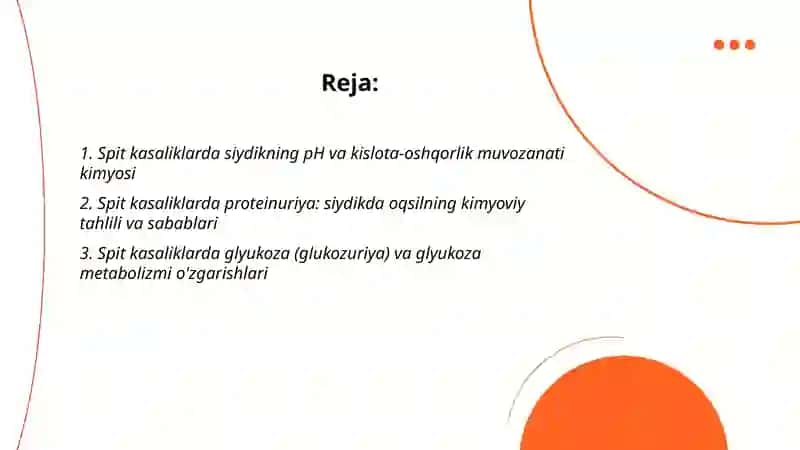 Reja:

1. Spit kasaliklarda siydikning pH va kislota-oshqorlik muvozanati kimyosi

2. Spit kasaliklarda proteinuriya: siydikda oqsilning kimyoviy tahlili va sabablari

3. Spit kasaliklarda glyukoza (glukozuriya) va glyukoza metabolizmi o'zgarishlari